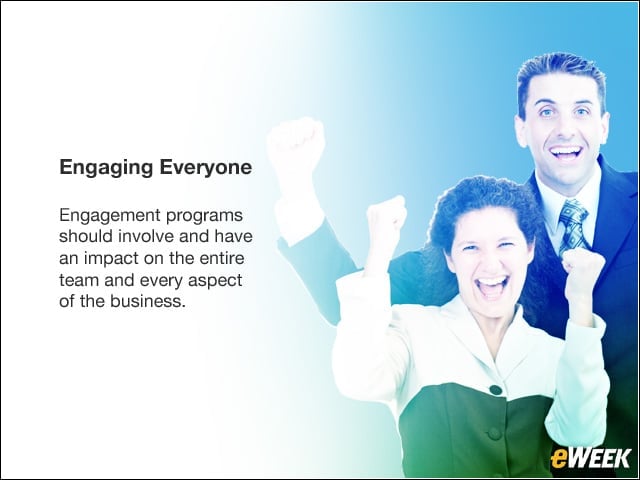 Engaging Everyone

Engagement programs should involve and have an impact on the entire team and every aspect of the business.

eWEEK